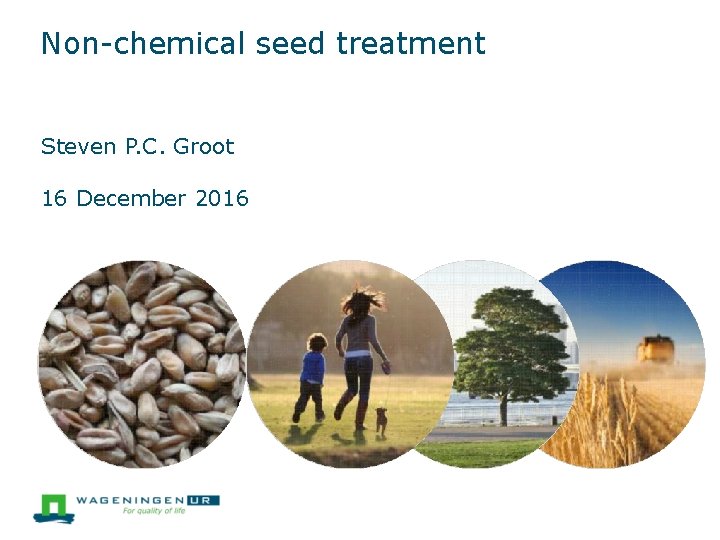 Non-chemical seed treatment

Steven P.C. Groot

16 December 2016

WAGENINGEN UR
For quality of life